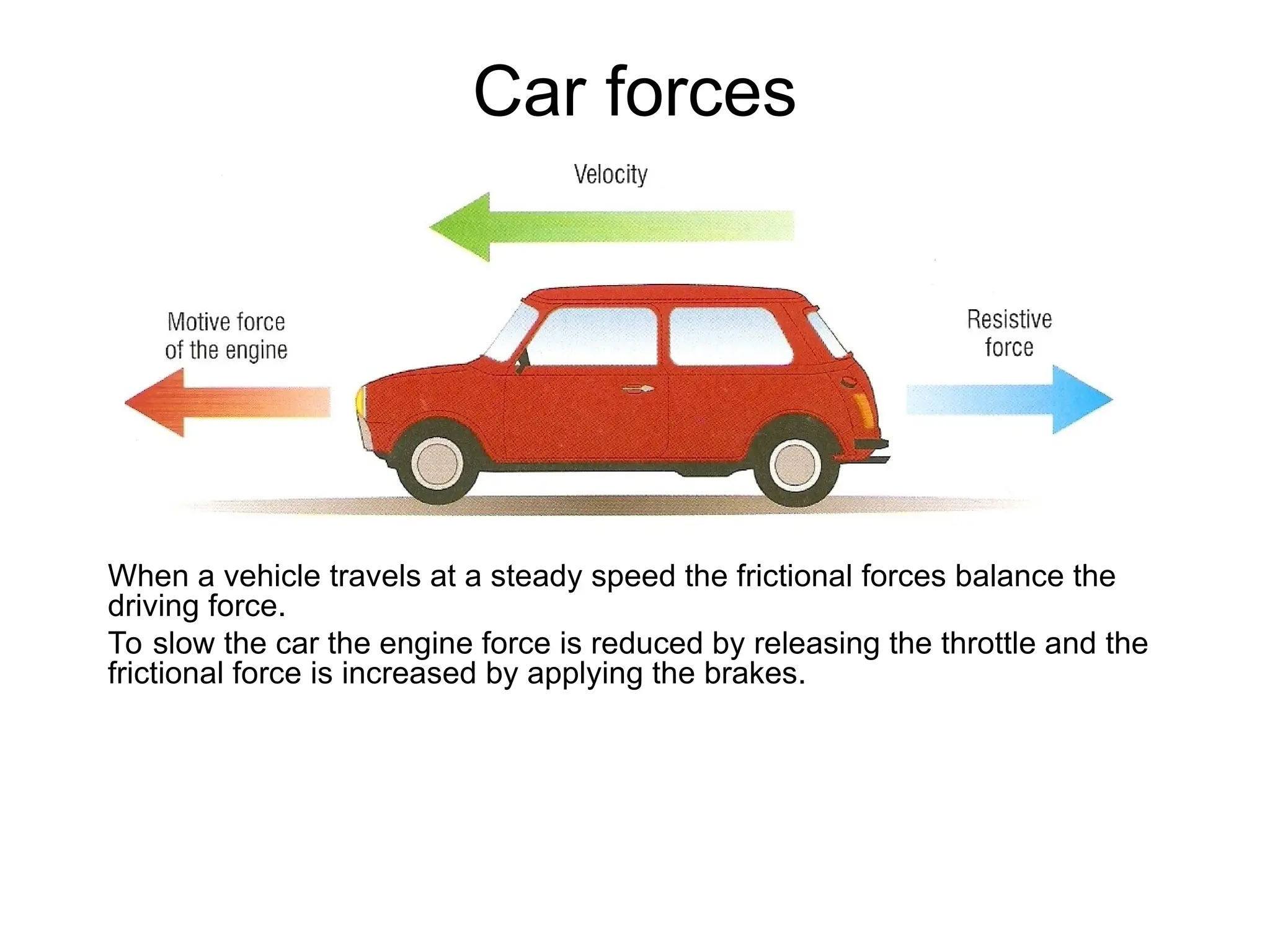 Car forces

Velocity

Motive force of the engine

Resistive force

When a vehicle travels at a steady speed the frictional forces balance the driving force.

To slow the car the engine force is reduced by releasing the throttle and the frictional force is increased by applying the brakes.